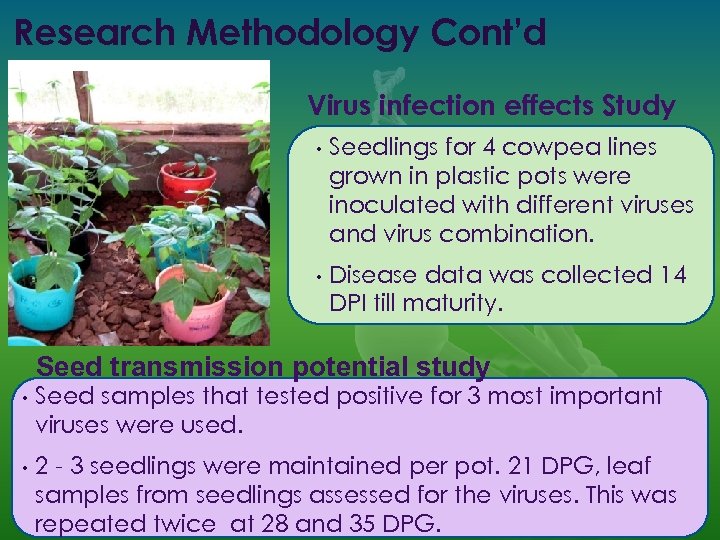 Research Methodology Cont'd

Virus infection effects Study

• Seedlings for 4 cowpea lines grown in plastic pots were inoculated with different viruses and virus combination.

• Disease data was collected 14 DPI till maturity.

Seed transmission potential study

• Seed samples that tested positive for 3 most important viruses were used.

• 2 - 3 seedlings were maintained per pot. 21 DPG, leaf samples from seedlings assessed for the viruses. This was repeated twice at 28 and 35 DPG.